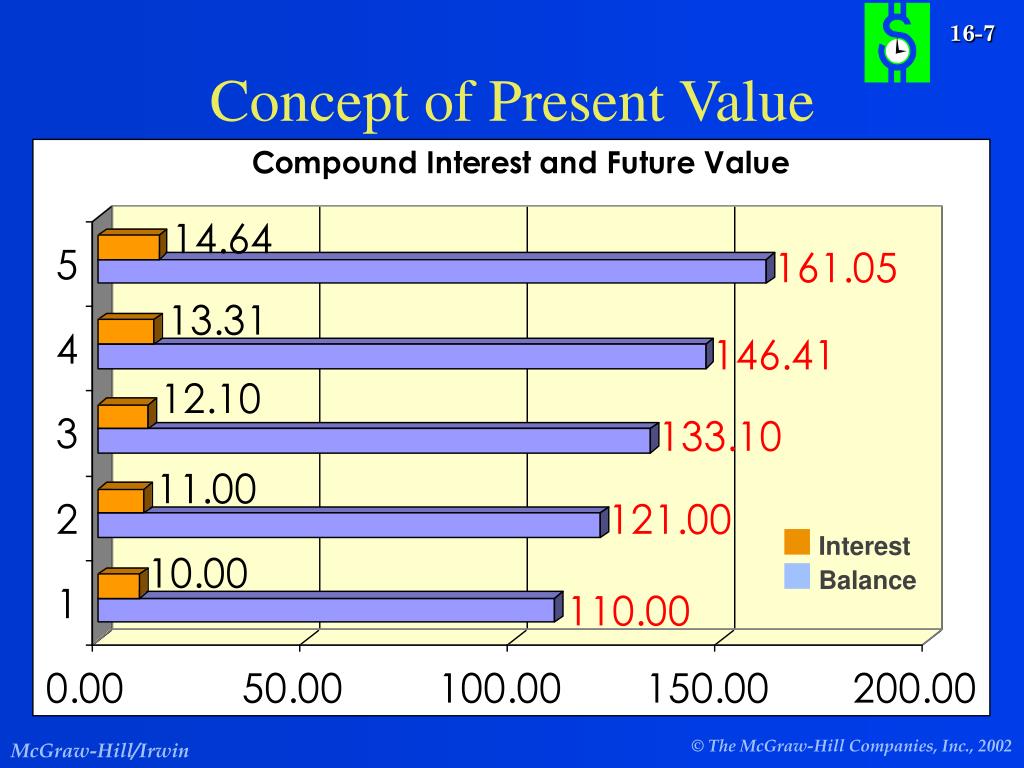 16-7

Concept of Present Value

Compound Interest and Future Value

5
14.64
161.05

4
13.31
146.41

3
12.10
133.10

2
11.00
121.00

1
10.00
110.00

Interest
Balance

0.00 50.00 100.00 150.00 200.00

McGraw-Hill/Irwin

© The McGraw-Hill Companies, Inc., 2002